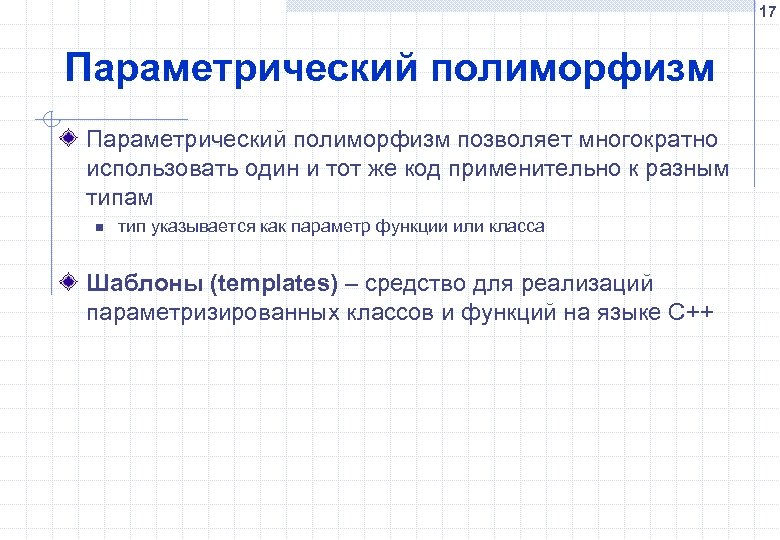 17

Параметрический полиморфизм

Параметрический полиморфизм позволяет многократно использовать один и тот же код применительно к разным типам

тип указывается как параметр функции или класса

Шаблоны (templates) – средство для реализаций параметризированных классов и функций на языке C++